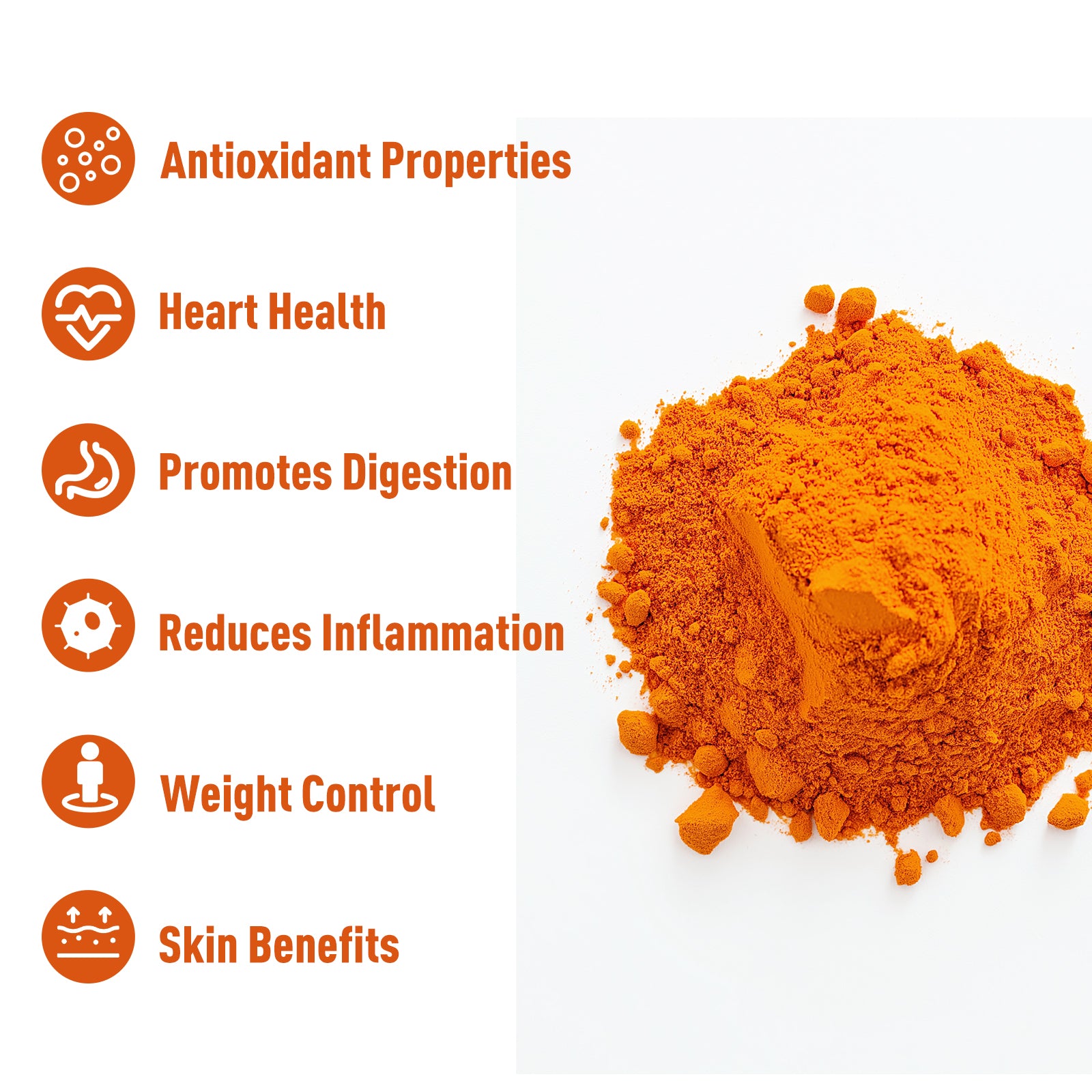 Antioxidant Properties

Heart Health

Promotes Digestion

Reduces Inflammation

Weight Control

Skin Benefits